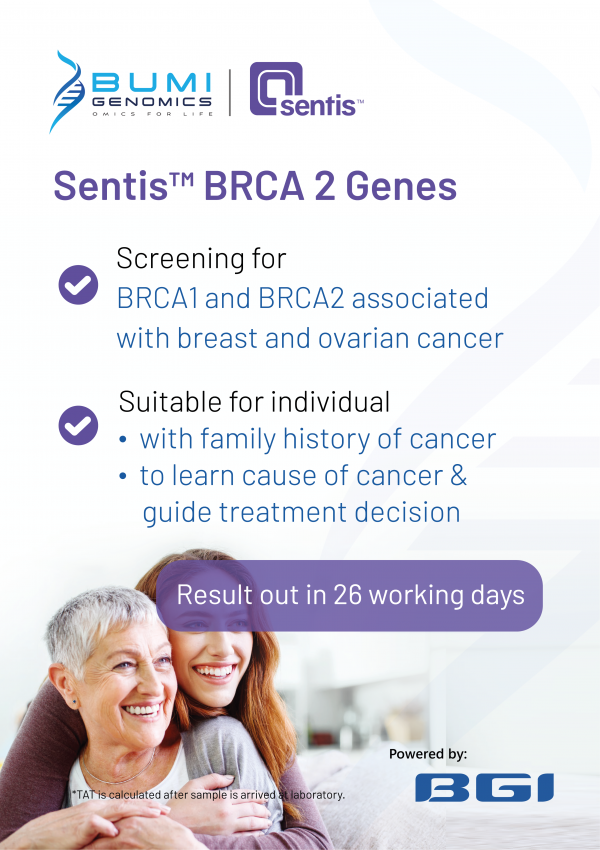 BUMI GENOMICS
OMICS FOR LIFE

sentis™

Sentis™ BRCA 2 Genes

Screening for BRCA1 and BRCA2 associated with breast and ovarian cancer

Suitable for individual
• with family history of cancer
• to learn cause of cancer & guide treatment decision

Result out in 26 working days

Powered by:
BGI

*TAT is calculated after sample is arrived at laboratory.